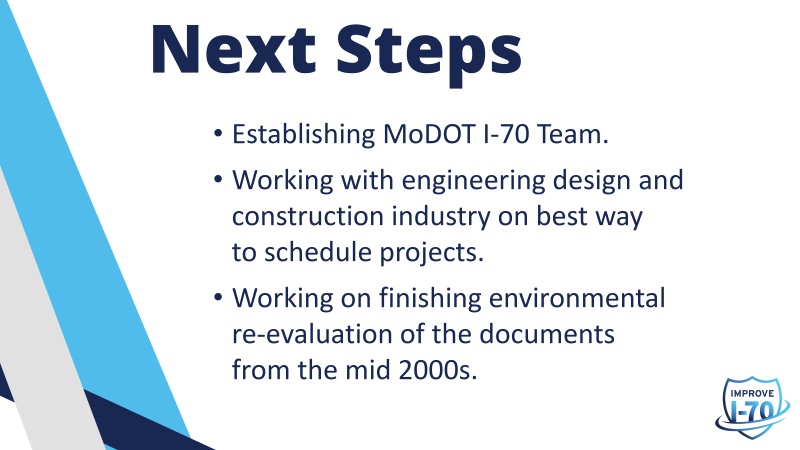 Next Steps

• Establishing MoDOT I-70 Team.

• Working with engineering design and construction industry on best way to schedule projects.

• Working on finishing environmental re-evaluation of the documents from the mid 2000s.

IMPROVE I-70